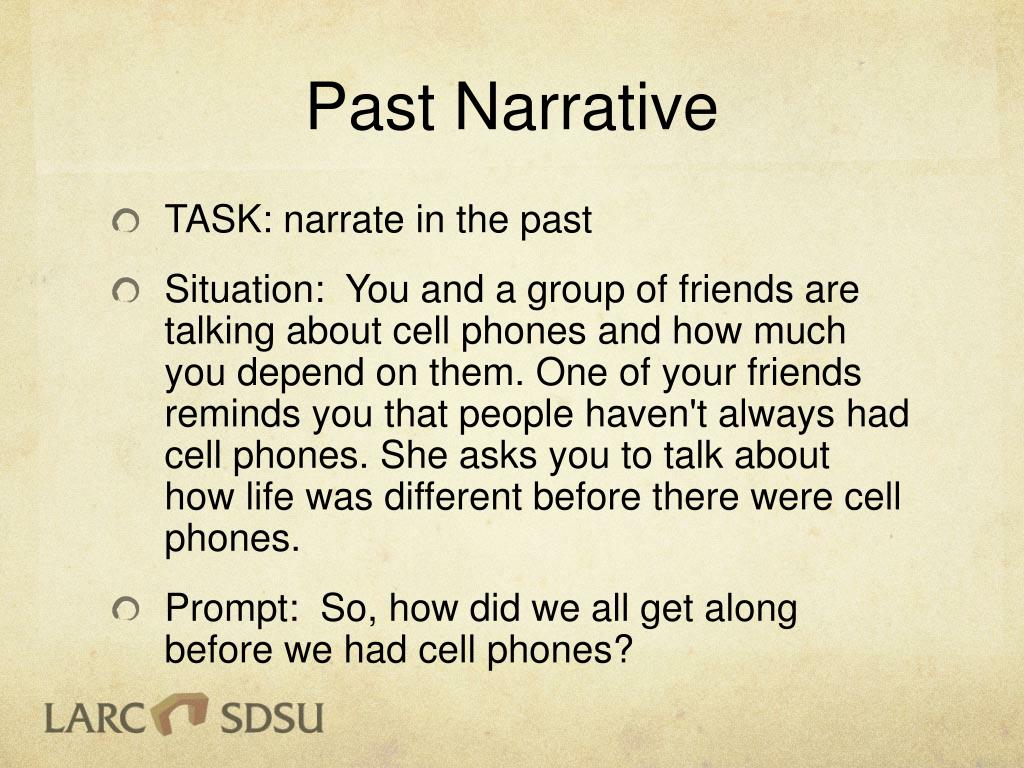 Past Narrative

TASK: narrate in the past

Situation: You and a group of friends are talking about cell phones and how much you depend on them. One of your friends reminds you that people haven't always had cell phones. She asks you to talk about how life was different before there were cell phones.

Prompt: So, how did we all get along before we had cell phones?

LARC SDSU